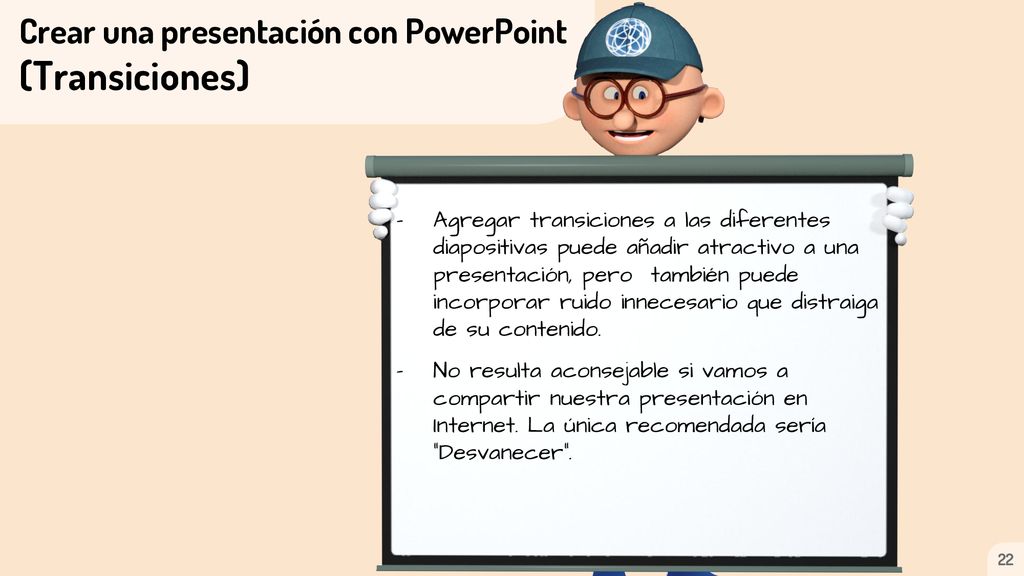 Crear una presentación con PowerPoint (Transiciones)

- Agregar transiciones a las diferentes diapositivas puede añadir atractivo a una presentación, pero también puede incorporar ruido innecesario que distraiga de su contenido.

- No resulta aconsejable si vamos a compartir nuestra presentación en Internet. La única recomendada sería "Desvanecer".

22